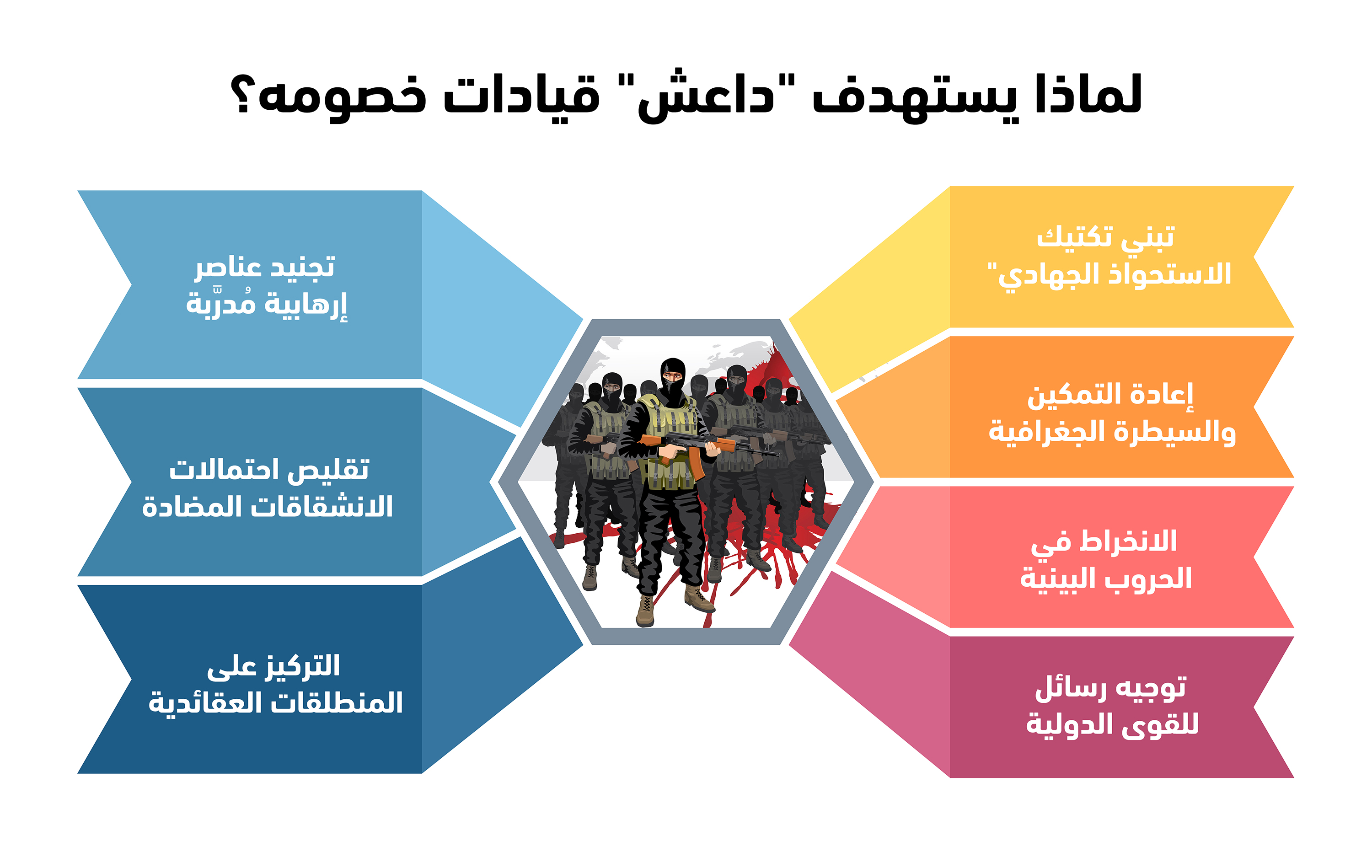 لماذا يستهدف "داعش" قيادات خصومه؟

تبني تكتيك الاستحواذ الجهادي"

إعادة التمكين والسيطرة الجغرافية

الانخراط في الحروب البينية

توجيه رسائل للقوى الدولية

تجنيد عناصر إرهابية مُدرَّبة

تقليص احتمالات الانشقاقات المضادة

التركيز على المنطلقات العقائدية